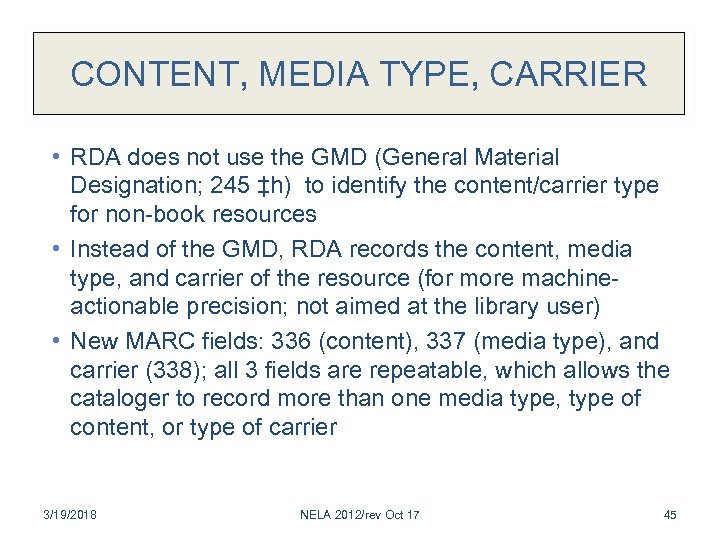 CONTENT, MEDIA TYPE, CARRIER

• RDA does not use the GMD (General Material Designation; 245 ‡h) to identify the content/carrier type for non-book resources

• Instead of the GMD, RDA records the content, media type, and carrier of the resource (for more machine-actionable precision; not aimed at the library user)

• New MARC fields: 336 (content), 337 (media type), and carrier (338); all 3 fields are repeatable, which allows the cataloger to record more than one media type, type of content, or type of carrier

3/19/2018

NELA 2012/rev Oct 17

45